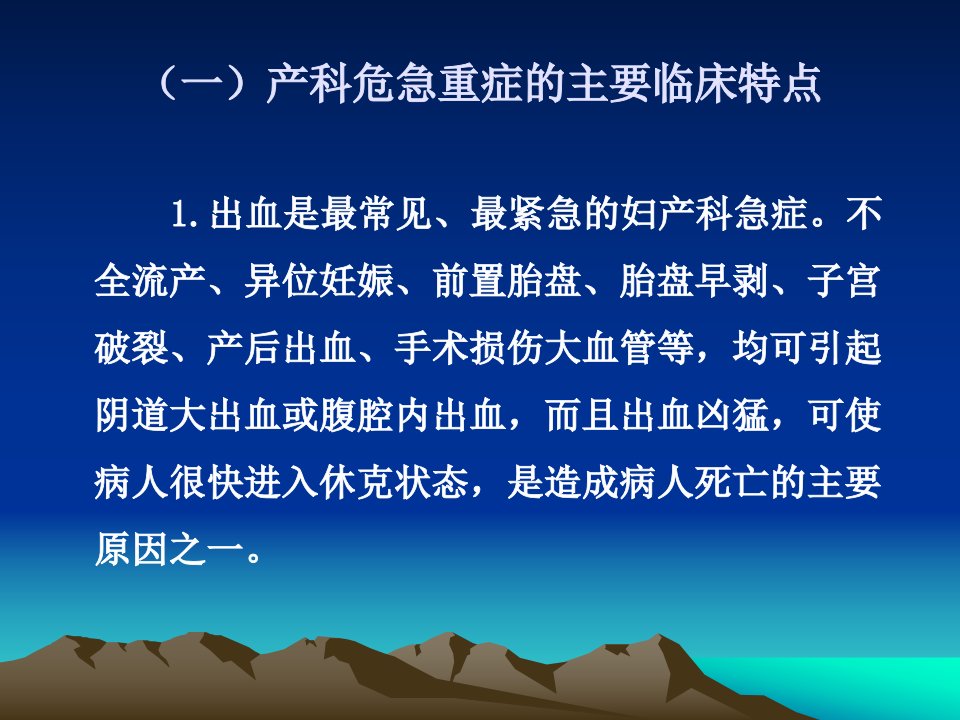 （一）产科危急重症的主要临床特点

1. 出血是最常见、最紧急的妇产科急症。不全流产、异位妊娠、前置胎盘、胎盘早剥、子宫破裂、产后出血、手术损伤大血管等，均可引起阴道大出血或腹腔内出血，而且出血凶猛，可使病人很快进入休克状态，是造成病人死亡的主要原因之一。